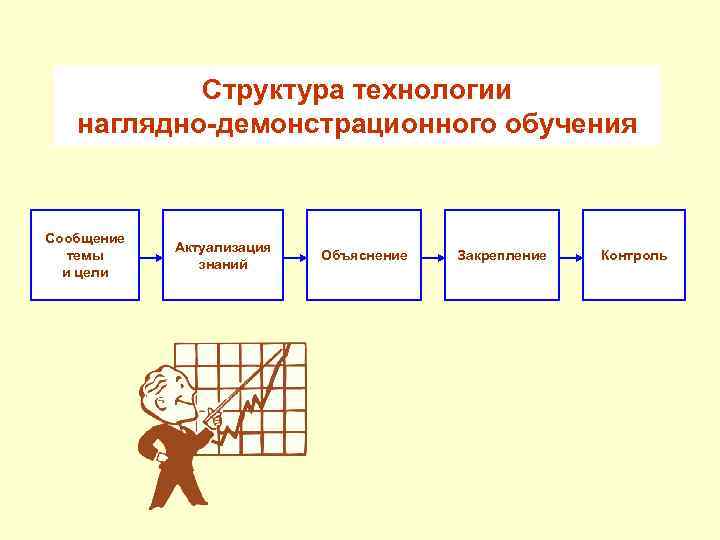 Структура технологии наглядно-демонстрационного обучения

Сообщение темы и цели

Актуализация знаний

Объяснение

Закрепление

Контроль